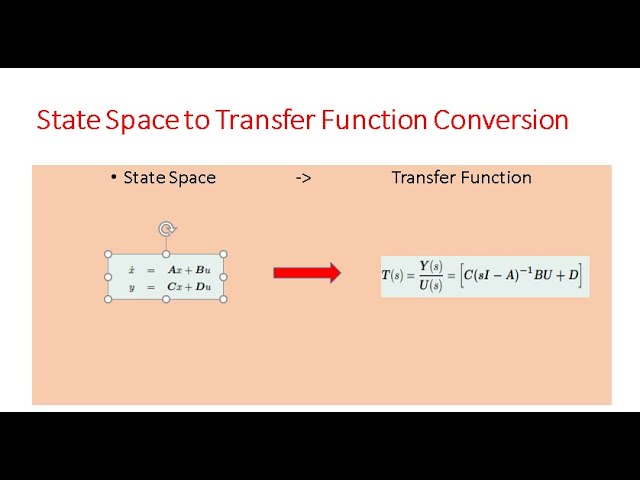 State Space to Transfer Function Conversion

• State Space -> Transfer Function

$\dot{x} = Ax + Bu$
$y = Cx + Du$

$T(s) = \frac{Y(s)}{U(s)} = \left[C(sI - A)^{-1}BU + D\right]$